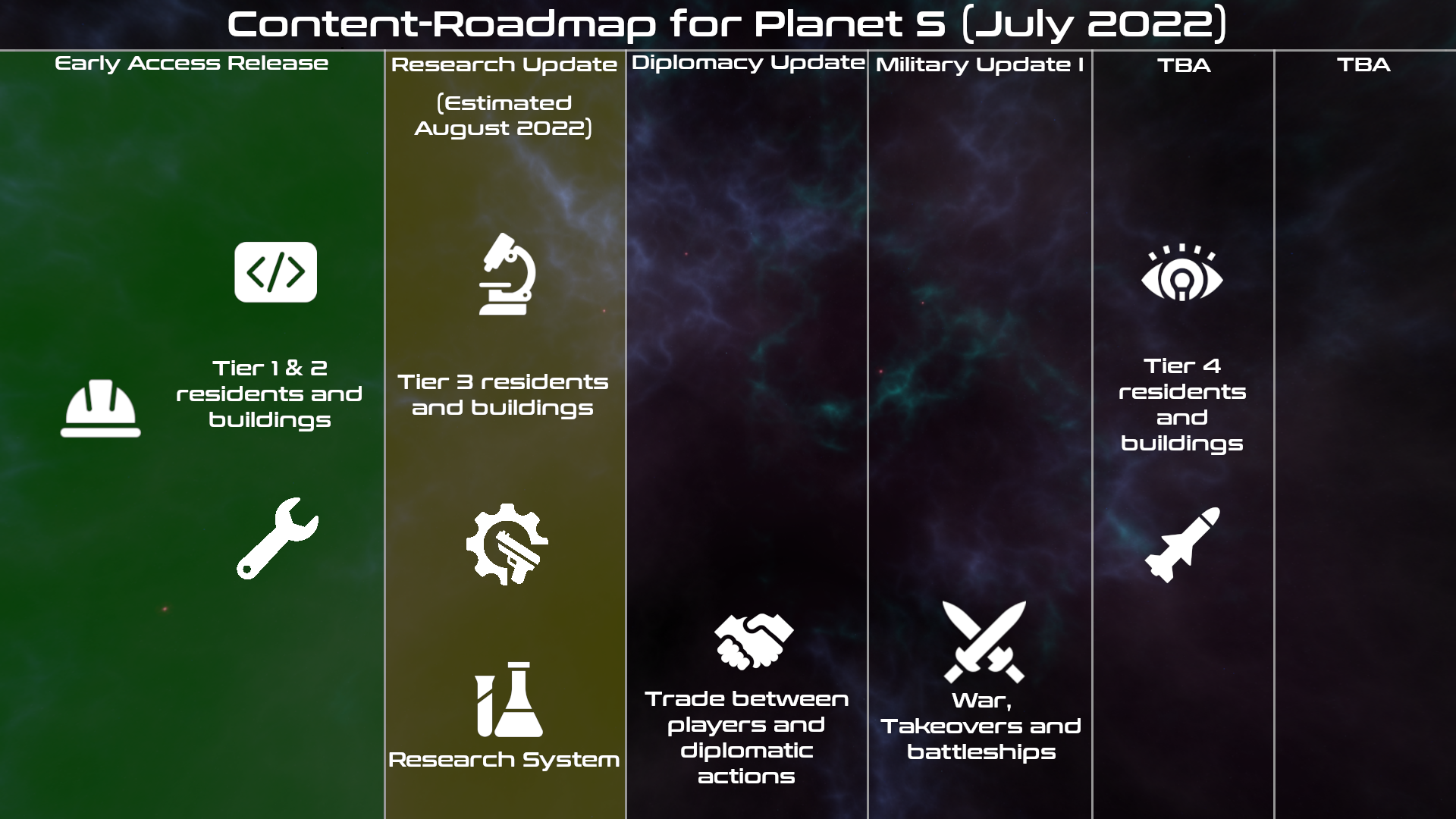 Content-Roadmap for Planet S (July 2022)

Early Access Release

Tier 1 & 2 residents and buildings

Research Update

(Estimated August 2022)

Tier 3 residents and buildings

Research System

Diplomacy Update

Trade between players and diplomatic actions

Military Update I

War, Takeovers and battleships

TBA

Tier 4 residents and buildings

TBA